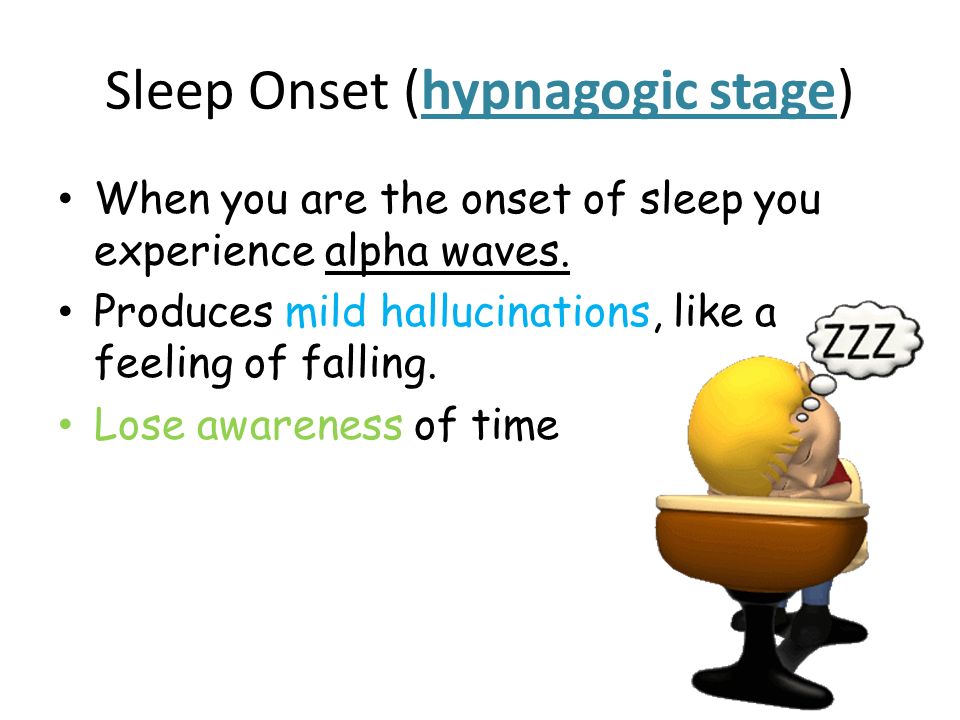 Sleep Onset (hypnagogic stage)

• When you are the onset of sleep you experience alpha waves.

• Produces mild hallucinations, like a feeling of falling.

• Lose awareness of time

ZZZ